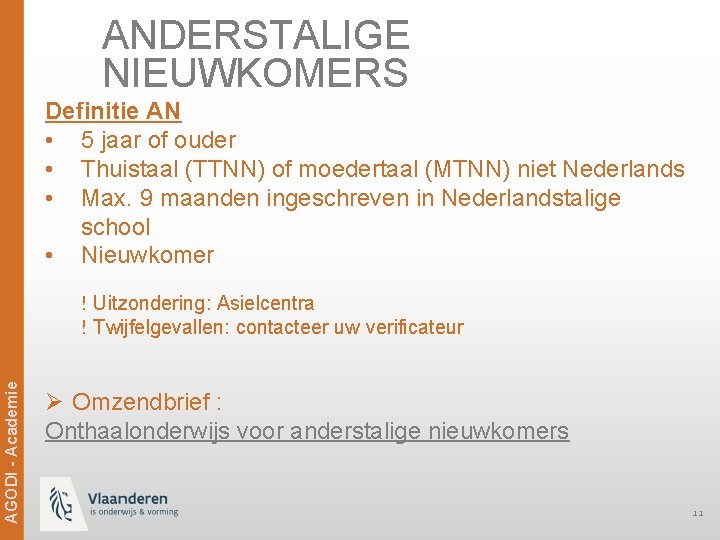 ANDERSTALIGE NIEUWKOMERS

Definitie AN
• 5 jaar of ouder
• Thuistaal (TTNN) of moedertaal (MTNN) niet Nederlands
• Max. 9 maanden ingeschreven in Nederlandstalige school
• Nieuwkomer

! Uitzondering: Asielcentra
! Twijfelgevallen: contacteer uw verificateur

➢ Omzendbrief :
Onthaalonderwijs voor anderstalige nieuwkomers

AGODI - Academie

Vlaanderen
is onderwijs & vorming

11